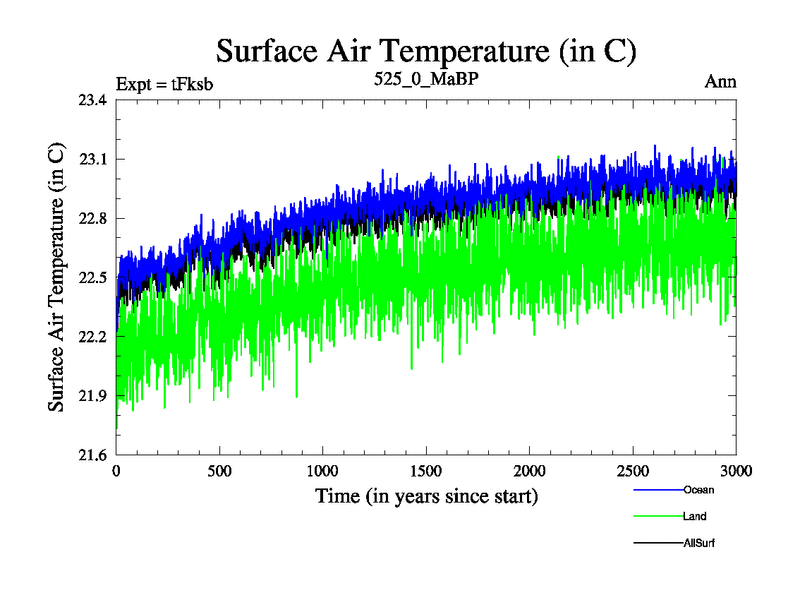 Surface Air Temperature (in C)

Expt = tFksb

525_0_MaBP

Ann

Surface Air Temperature (in C)

23.4
23.1
22.8
22.5
22.2
21.9
21.6

0
500
1000
1500
2000
2500
3000

Time (in years since start)

Ocean
Land
AllSurf